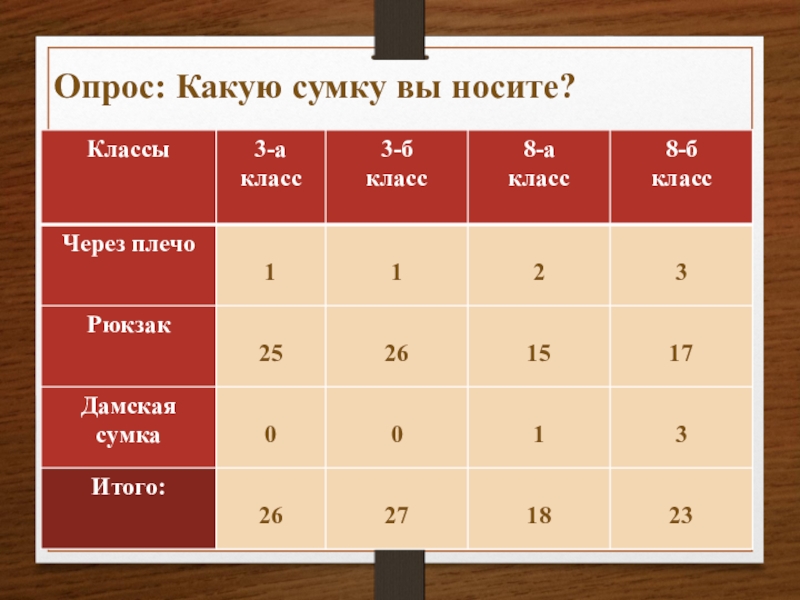 Опрос: Какую сумку вы носите?

| Классы | 3-а класс | 3-б класс | 8-а класс | 8-б класс |
|---|---|---|---|---|
| Через плечо | 1 | 1 | 2 | 3 |
| Рюкзак | 25 | 26 | 15 | 17 |
| Дамская сумка | 0 | 0 | 1 | 3 |
| Итого: | 26 | 27 | 18 | 23 |